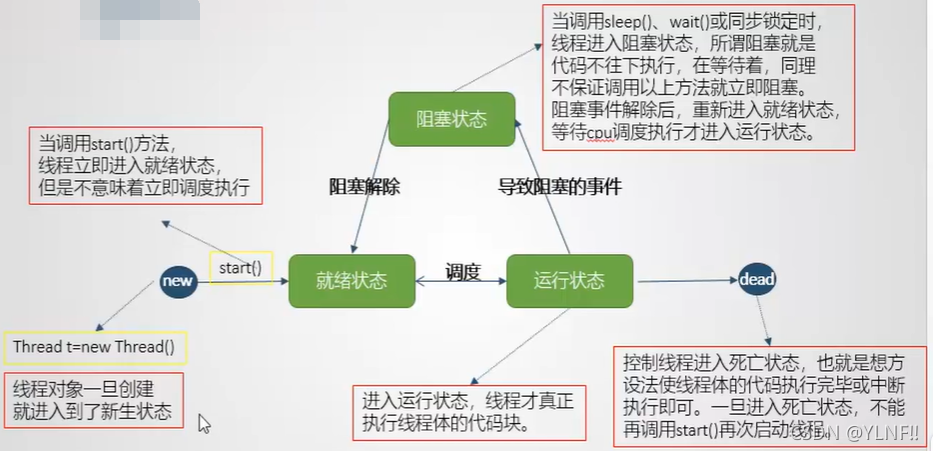 当调用sleep()、wait()或同步锁定时，线程进入阻塞状态，所谓阻塞就是代码不往下执行，在等待着，同理不保证调用以上方法就立即阻塞。阻塞事件解除后，重新进入就绪状态，等待cpu调度执行才进入运行状态。

阻塞状态

当调用start()方法，线程立即进入就绪状态，但是不意味着立即调度执行

阻塞解除

导致阻塞的事件

new

start()

就绪状态

调度

运行状态

dead

Thread t=new Thread()

线程对象一旦创建就进入到了新生状态

进入运行状态，线程才真正执行线程体的代码块。

控制线程进入死亡状态，也就是想方设法使线程体的代码执行完毕或中断执行即可。一旦进入死亡状态，不能再调用start()再次启动线程。

CSDN @YLNF!!